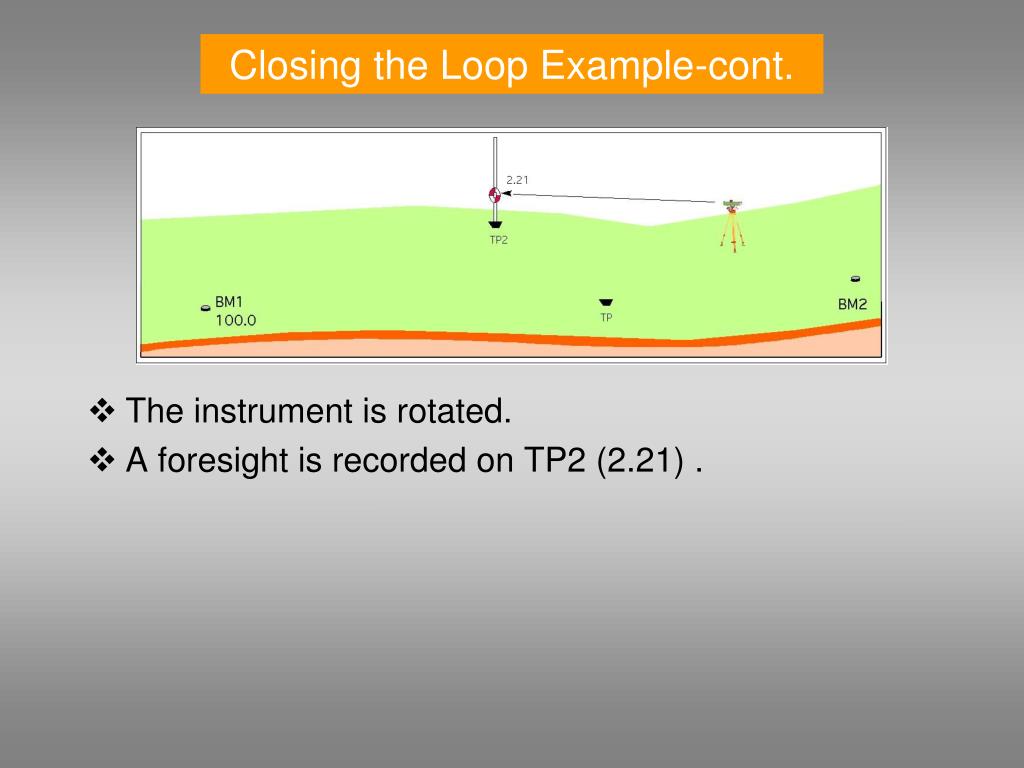 Closing the Loop Example-cont.

2.21

TP2

BM1
100.0

TP

BM2

❖ The instrument is rotated.
❖ A foresight is recorded on TP2 (2.21) .